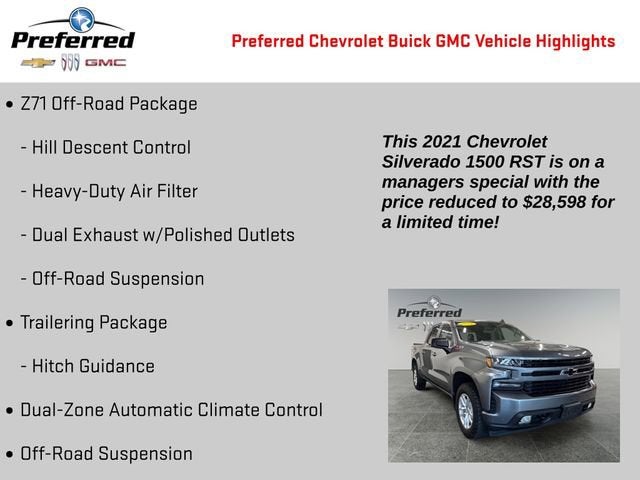 Preferred
GMC

Preferred Chevrolet Buick GMC Vehicle Highlights

• Z71 Off-Road Package

- Hill Descent Control

- Heavy-Duty Air Filter

- Dual Exhaust w/Polished Outlets

- Off-Road Suspension

• Trailering Package

- Hitch Guidance

• Dual-Zone Automatic Climate Control

• Off-Road Suspension

This 2021 Chevrolet Silverado 1500 RST is on a managers special with the price reduced to $28,598 for a limited time!

Preferred